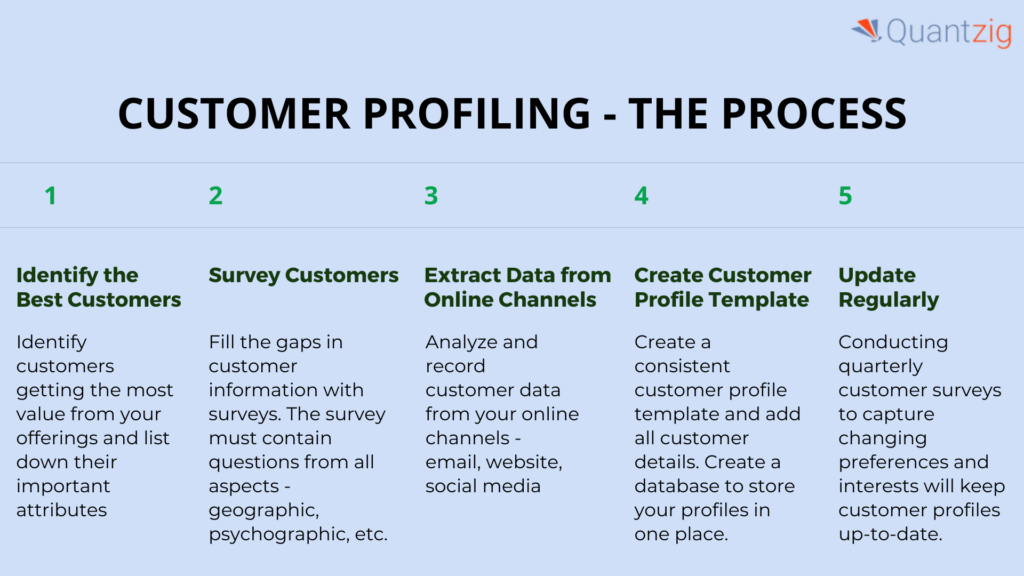 Quantzig

CUSTOMER PROFILING - THE PROCESS

1

Identify the Best Customers

Identify customers getting the most value from your offerings and list down their important attributes

2

Survey Customers

Fill the gaps in customer information with surveys. The survey must contain questions from all aspects - geographic, psychographic, etc.

3

Extract Data from Online Channels

Analyze and record customer data from your online channels - email, website, social media

4

Create Customer Profile Template

Create a consistent customer profile template and add all customer details. Create a database to store your profiles in one place.

5

Update Regularly

Conducting quarterly customer surveys to capture changing preferences and interests will keep customer profiles up-to-date.